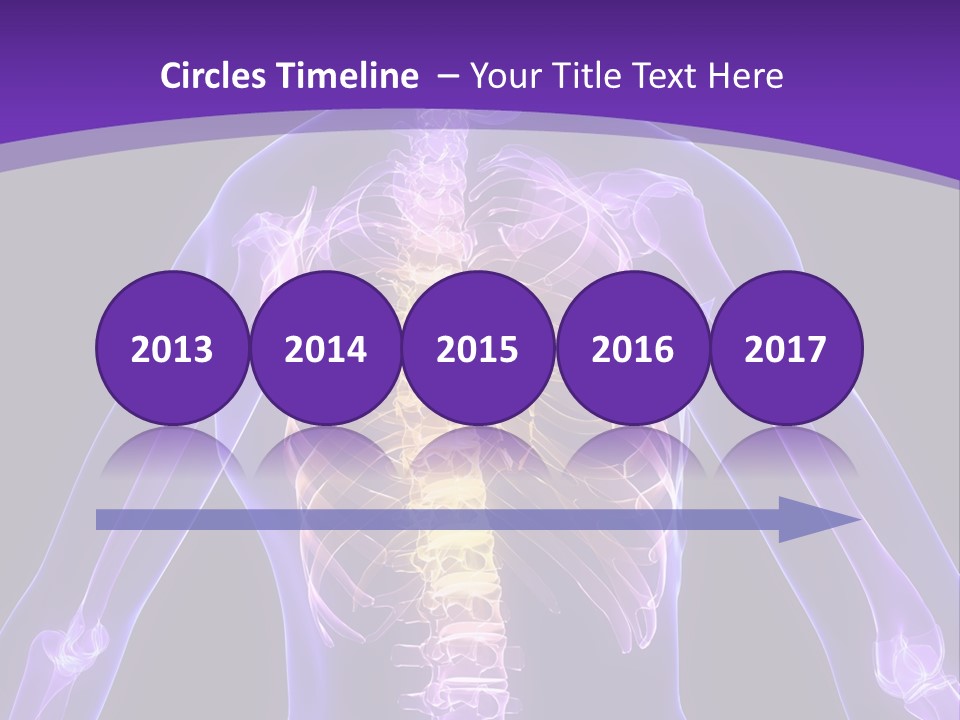 Circles Timeline – Your Title Text Here

2013

2014

2015

2016

2017